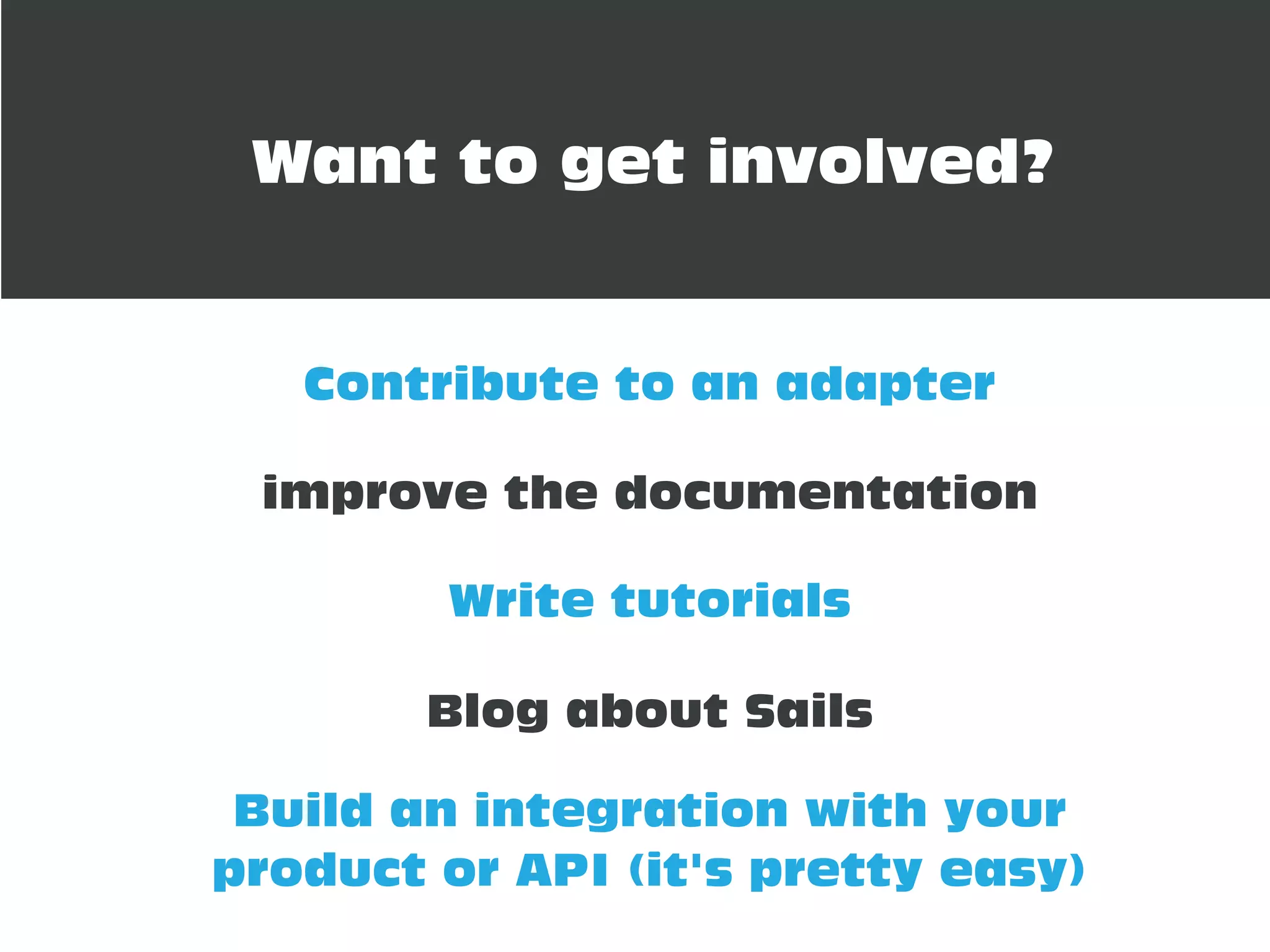 Want to get involved?

Contribute to an adapter

improve the documentation

Write tutorials

Blog about Sails

Build an integration with your product or API (it's pretty easy)